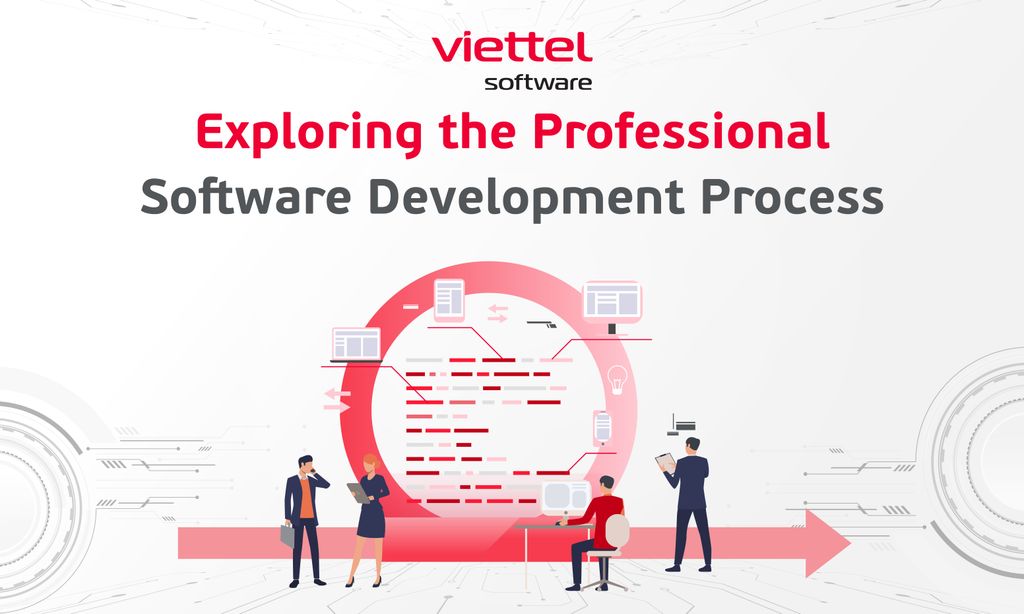 viettel
software

Exploring the Professional
Software Development Process